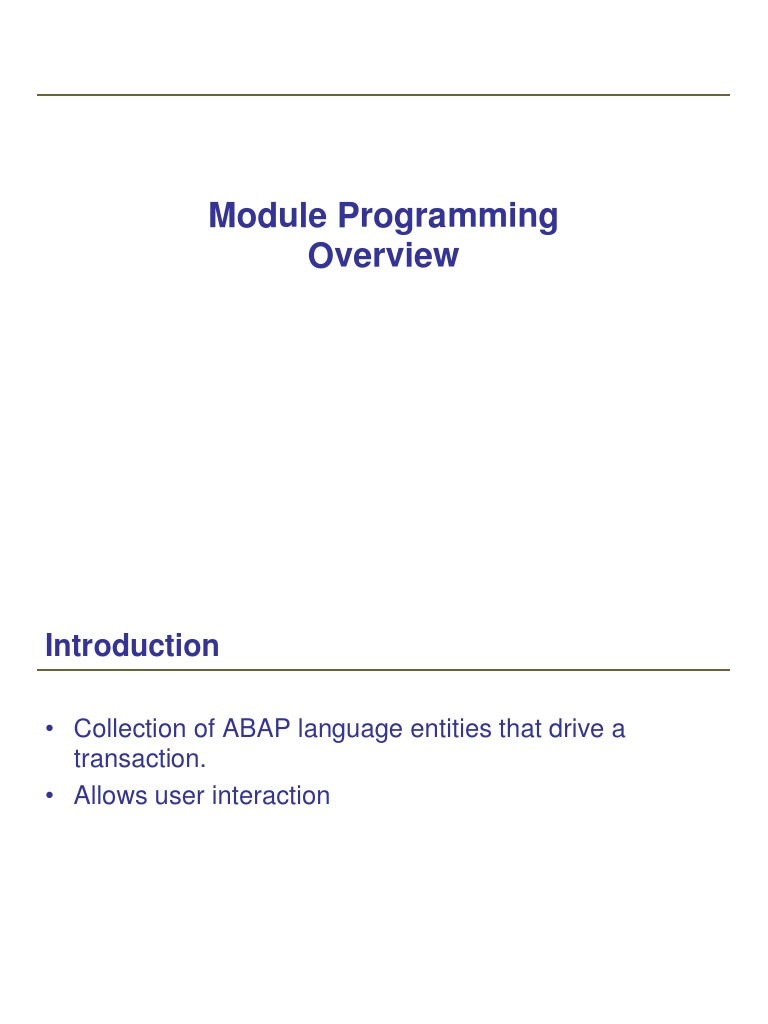 Module Programming
Overview

Introduction

• Collection of ABAP language entities that drive a transaction.
• Allows user interaction